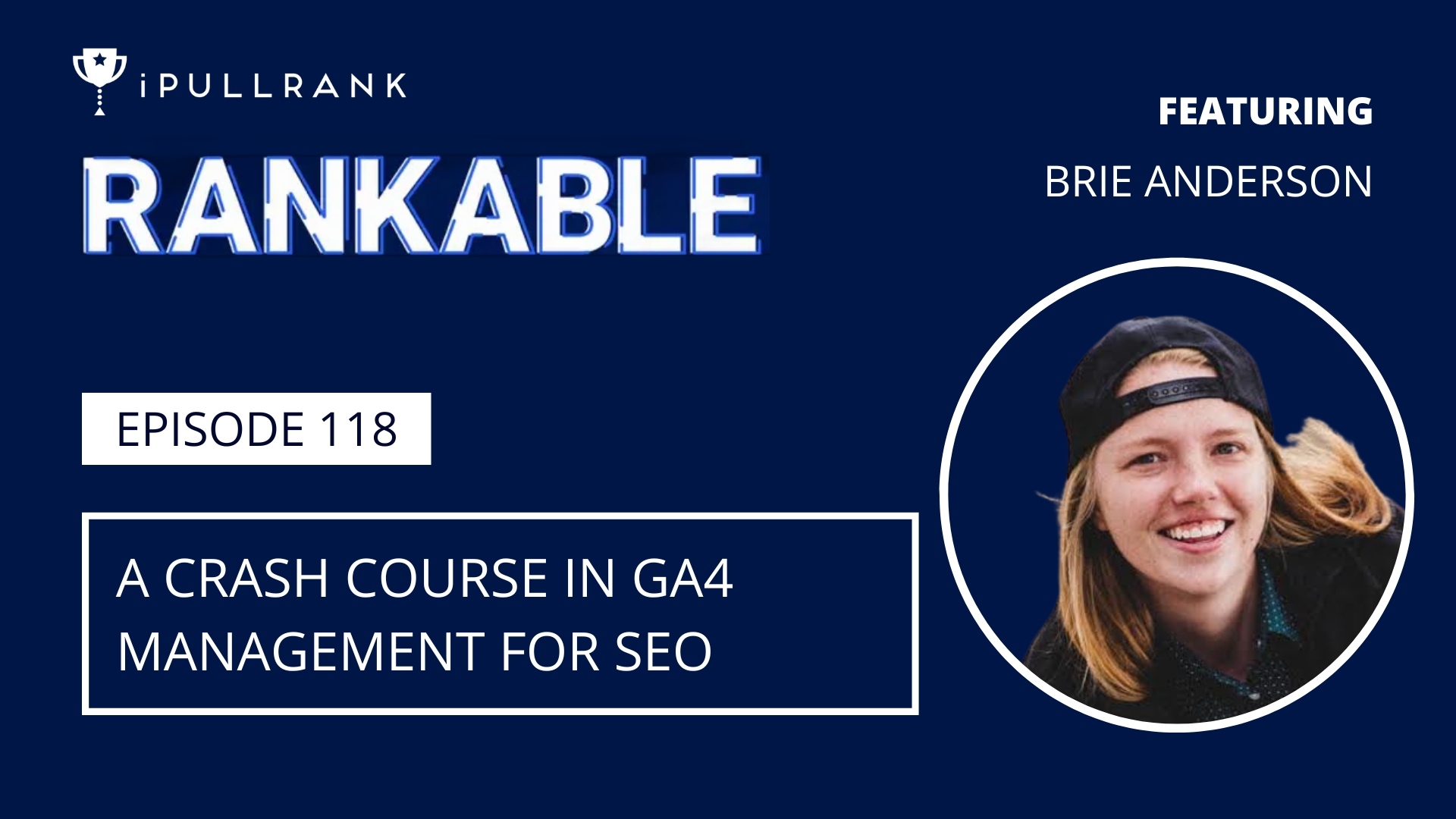 iPULLRANK

RANKABLE

FEATURING

BRIE ANDERSON

EPISODE 118

A CRASH COURSE IN GA4 MANAGEMENT FOR SEO